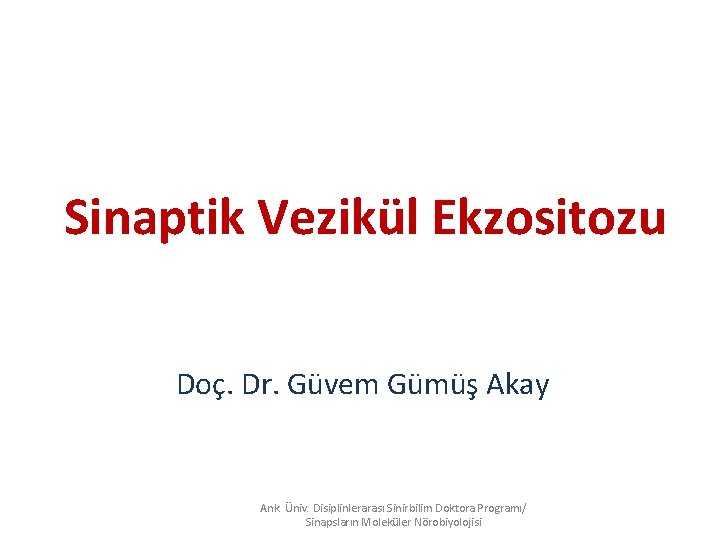 Sinaptik Vezikül Ekzositozu

Doç. Dr. Güvem Gümüş Akay

Ank. Üniv. Disiplinlerarası Sinirbilim Doktora Programı/ Sinapsların Moleküler Nörobiyolojisi